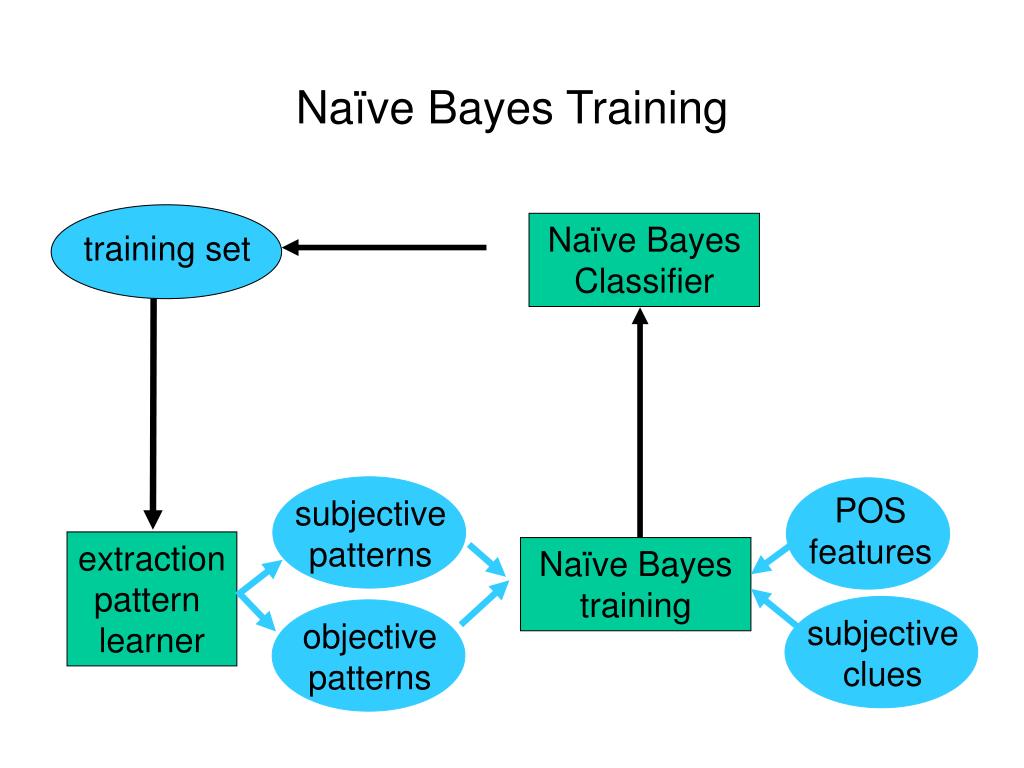 Naïve Bayes Training

training set

Naïve Bayes Classifier

extraction pattern learner

subjective patterns

objective patterns

Naïve Bayes training

POS features

subjective clues